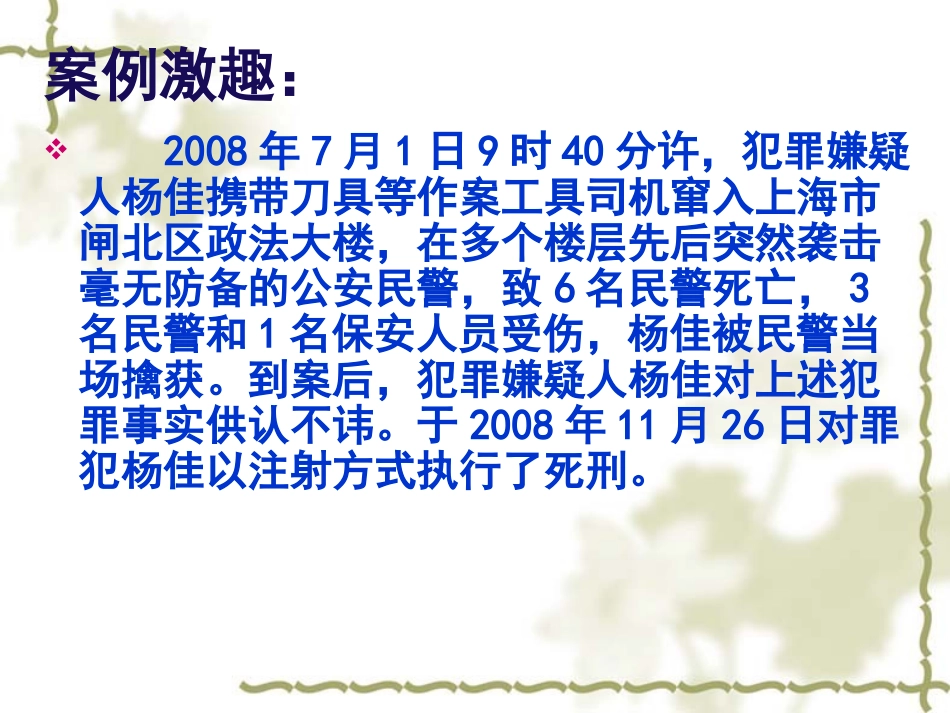 案例激趣：

❖ 2008 年 7 月 1 日 9 时 40 分许，犯罪嫌疑人杨佳携带刀具等作案工具司机窜入上海市闸北区政法大楼，在多个楼层先后突然袭击毫无防备的公安民警，致 6 名民警死亡， 3 名民警和 1 名保安人员受伤，杨佳被民警当场擒获。到案后，犯罪嫌疑人杨佳对上述犯罪事实供认不讳。于 2008 年 11 月 26 日对罪犯杨佳以注射方式执行了死刑。